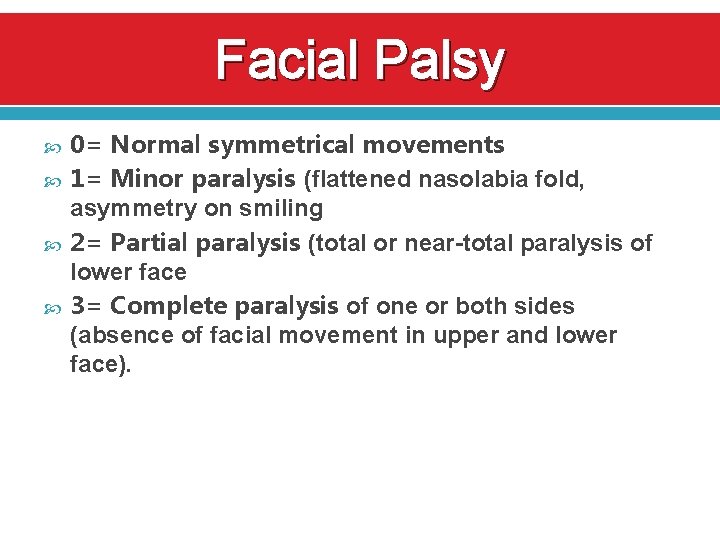 Facial Palsy

0= Normal symmetrical movements

1= Minor paralysis (flattened nasolabia fold, asymmetry on smiling

2= Partial paralysis (total or near-total paralysis of lower face

3= Complete paralysis of one or both sides (absence of facial movement in upper and lower face).